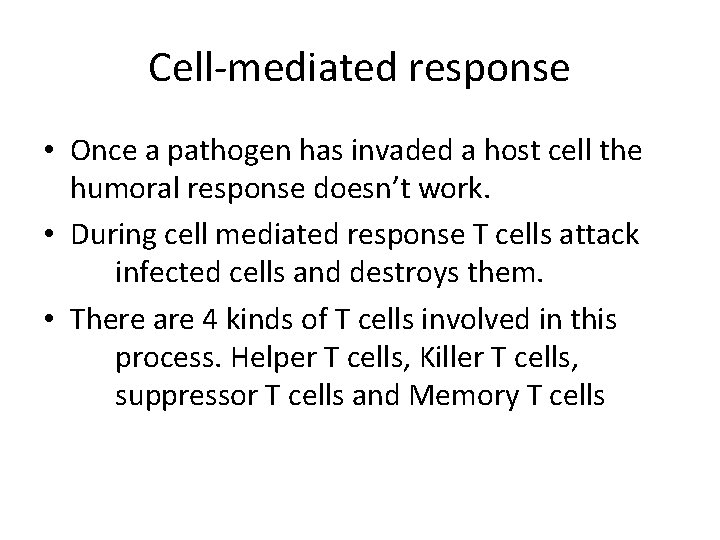 Cell-mediated response

• Once a pathogen has invaded a host cell the humoral response doesn’t work.
• During cell mediated response T cells attack infected cells and destroys them.
• There are 4 kinds of T cells involved in this process. Helper T cells, Killer T cells, suppressor T cells and Memory T cells